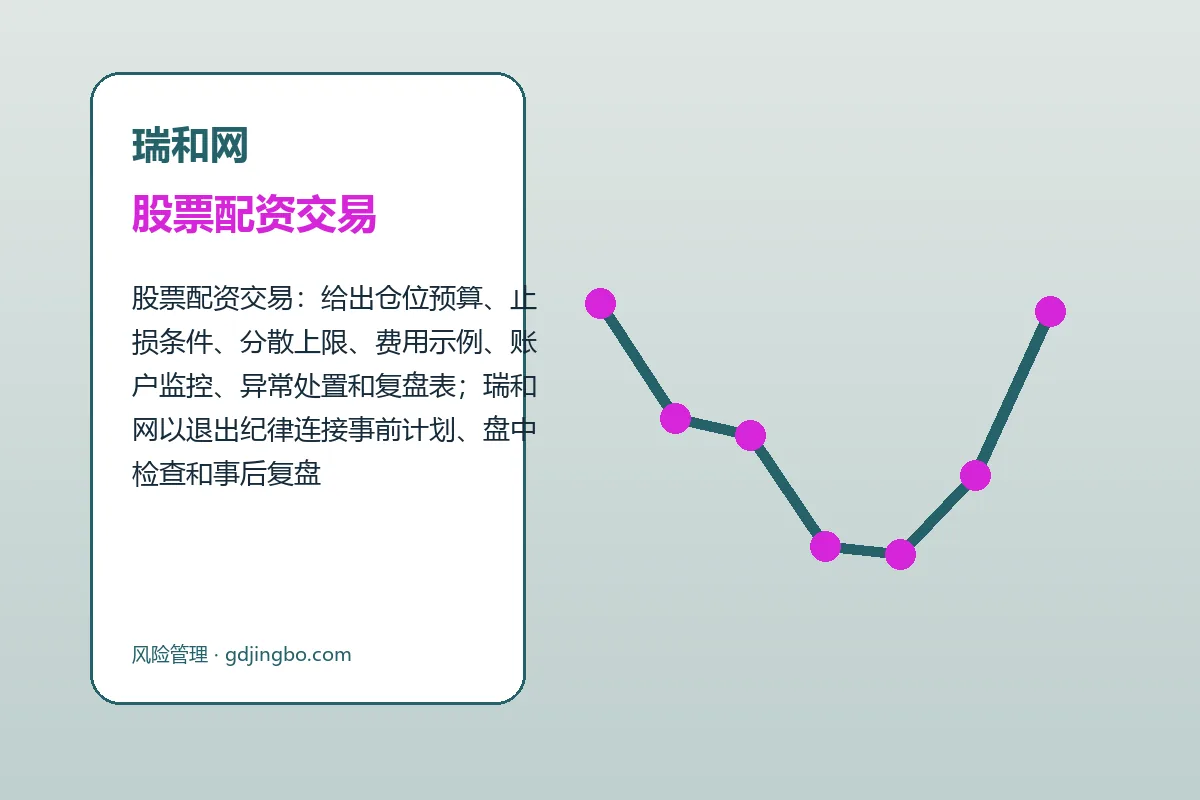 瑞和网

股票配资交易

股票配资交易：给出仓位预算、止损条件、分散上限、费用示例、账户监控、异常处置和复盘表；瑞和网以退出纪律连接事前计划、盘中检查和事后复盘

风险管理 · gdjingbo.com